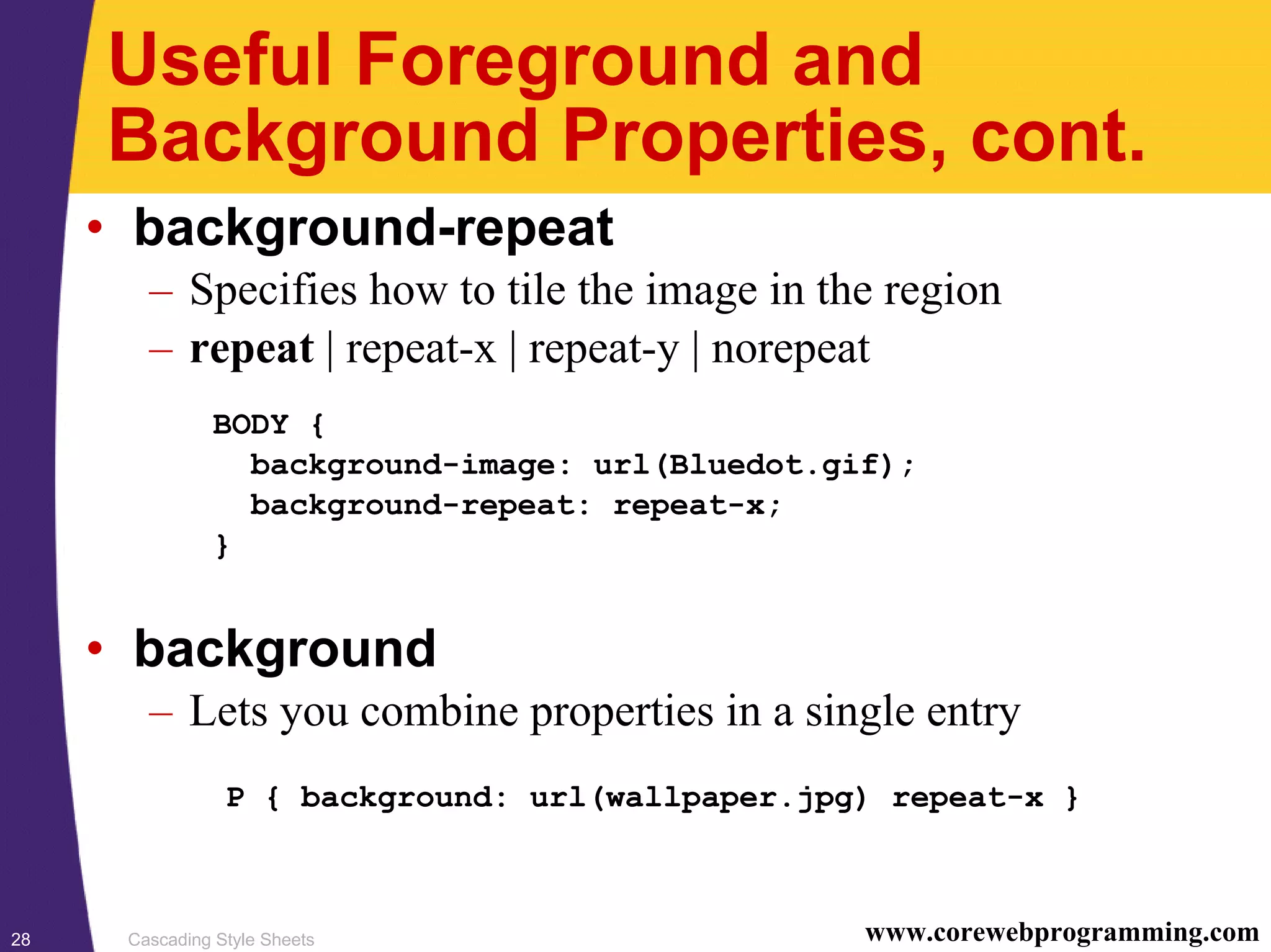 Useful Foreground and Background Properties, cont.

• background-repeat
– Specifies how to tile the image in the region
– repeat | repeat-x | repeat-y | norepeat

BODY {
  background-image: url(Bluedot.gif);
  background-repeat: repeat-x;
}

• background
– Lets you combine properties in a single entry

P { background: url(wallpaper.jpg) repeat-x }

28 Cascading Style Sheets www.corewebprogramming.com